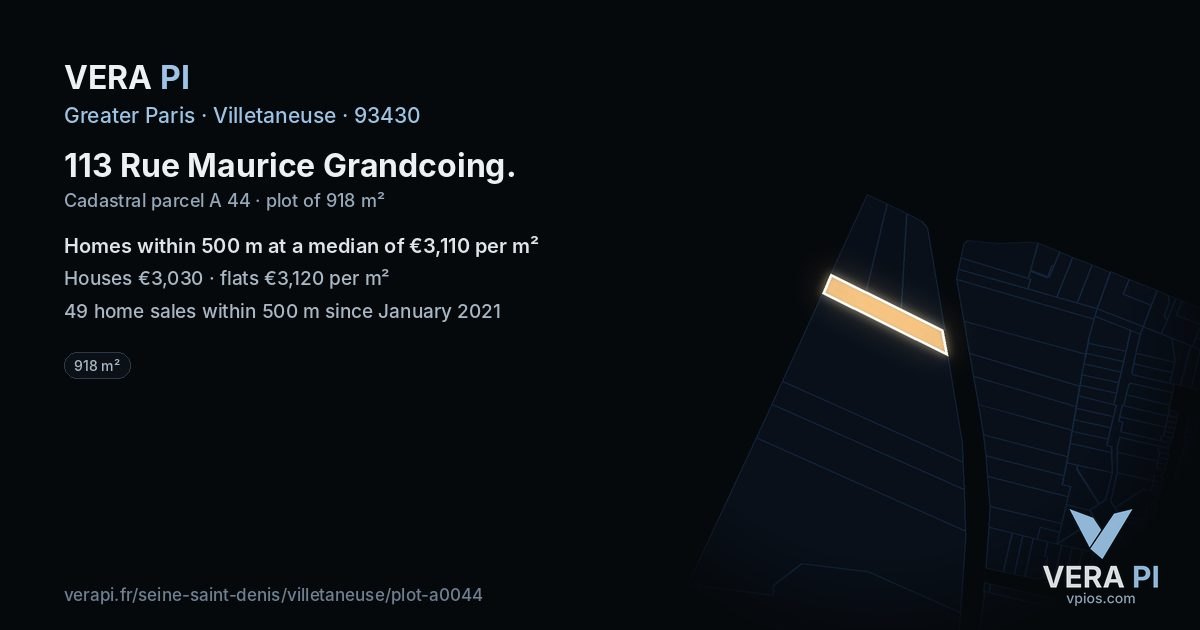 VERA PI

Greater Paris · Villetaneuse · 93430

113 Rue Maurice Grandcoing.

Cadastral parcel A 44 · plot of 918 m²

Homes within 500 m at a median of €3,110 per m²

Houses €3,030 · flats €3,120 per m²

49 home sales within 500 m since January 2021

918 m²

verapi.fr/seine-saint-denis/villetaneuse/plot-a0044

VERA PI
vpios.com